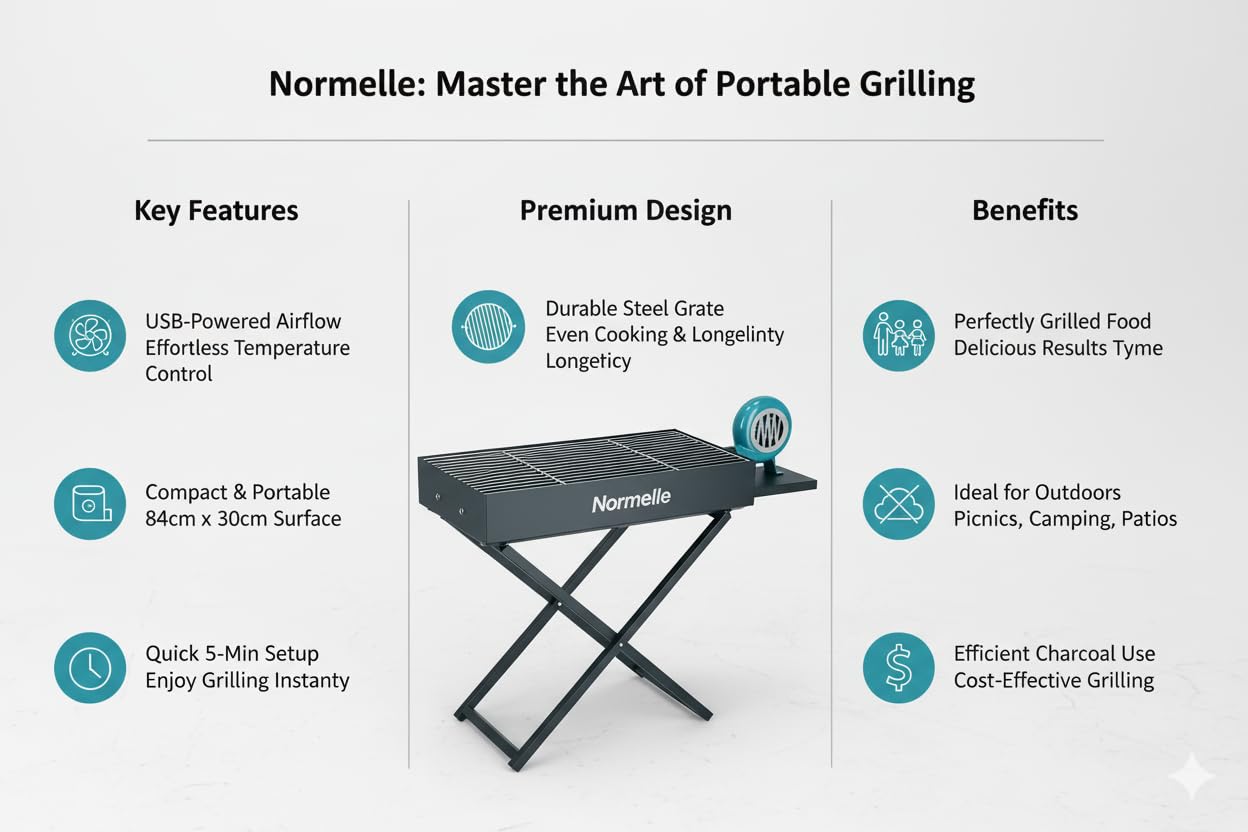 Normelle: Master the Art of Portable Grilling

Key Features

USB-Powered Airflow
Effortless Temperature Control

Compact & Portable
84cm x 30cm Surface

Quick 5-Min Setup
Enjoy Grilling Instanty

Premium Design

Durable Steel Grate
Even Cooking & Longelinty
Longeticy

Normelle

Benefits

Perfectly Grilled Food
Delicious Results Tyme

Ideal for Outdoors
Picnics, Camping, Patios

Efficient Charcoal Use
Cost-Effective Grilling